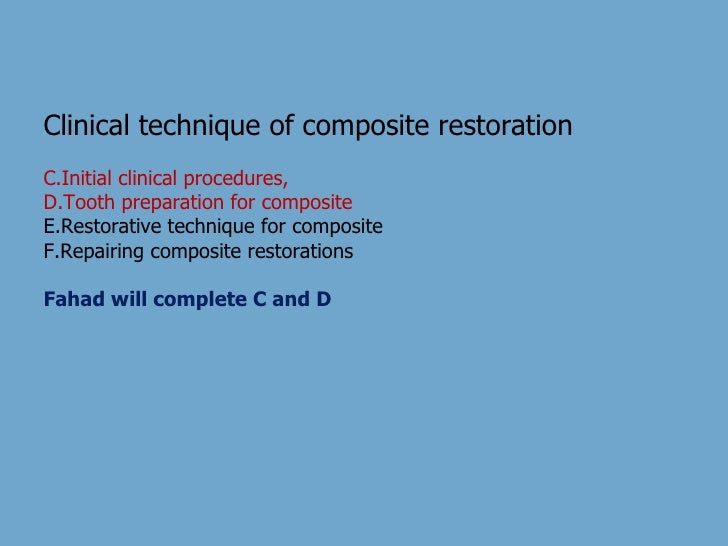 Clinical technique of composite restoration

C.Initial clinical procedures,
D.Tooth preparation for composite
E.Restorative technique for composite
F.Repairing composite restorations

Fahad will complete C and D